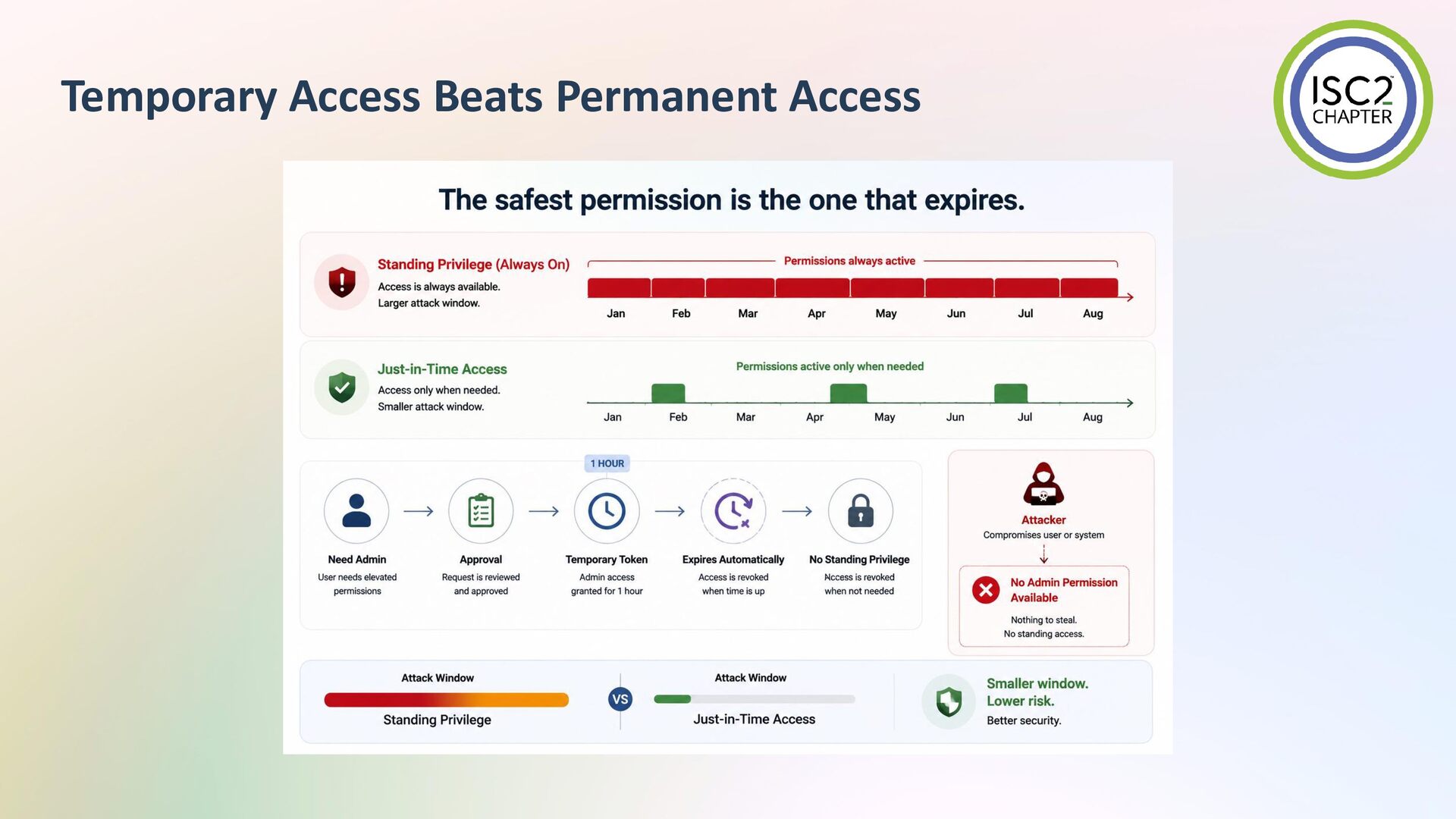 Temporary Access Beats Permanent Access

ISC2 CHAPTER

The safest permission is the one that expires.

Standing Privilege (Always On)
Access is always available.
Larger attack window.

Permissions always active

Jan Feb Mar Apr May Jun Jul Aug

Just-in-Time Access
Access only when needed.
Smaller attack window.

Permissions active only when needed

Jan Feb Mar Apr May Jun Jul Aug

1 HOUR

Need Admin
User needs elevated permissions

Approval
Request is reviewed and approved

Temporary Token
Admin access granted for 1 hour

Expires Automatically
Access is revoked when time is up

No Standing Privilege
Nccess is revoked when not needed

Attacker
Compromises user or system

No Admin Permission Available
Nothing to steal.
No standing access.

Attack Window
Standing Privilege

VS

Attack Window
Just-in-Time Access

Smaller window.
Lower risk.
Better security.